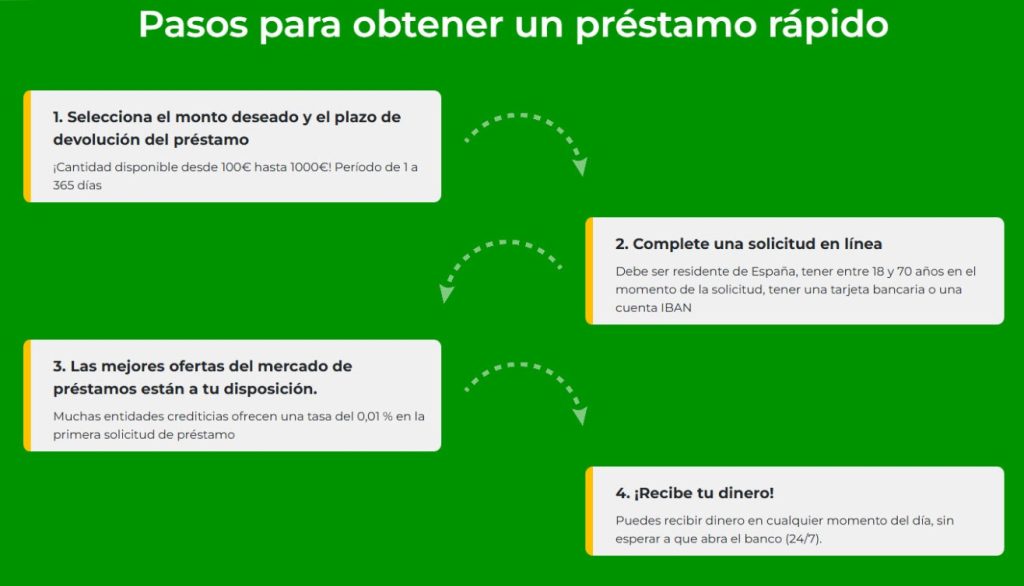 Pasos para obtener un préstamo rápido

1. Selecciona el monto deseado y el plazo de devolución del préstamo

¡Cantidad disponible desde 100€ hasta 1000€! Período de 1 a 365 días

2. Complete una solicitud en línea

Debe ser residente de España, tener entre 18 y 70 años en el momento de la solicitud, tener una tarjeta bancaria o una cuenta IBAN

3. Las mejores ofertas del mercado de préstamos están a tu disposición.

Muchas entidades crediticias ofrecen una tasa del 0,01 % en la primera solicitud de préstamo

4. ¡Recibe tu dinero!

Puedes recibir dinero en cualquier momento del día, sin esperar a que abra el banco (24/7).